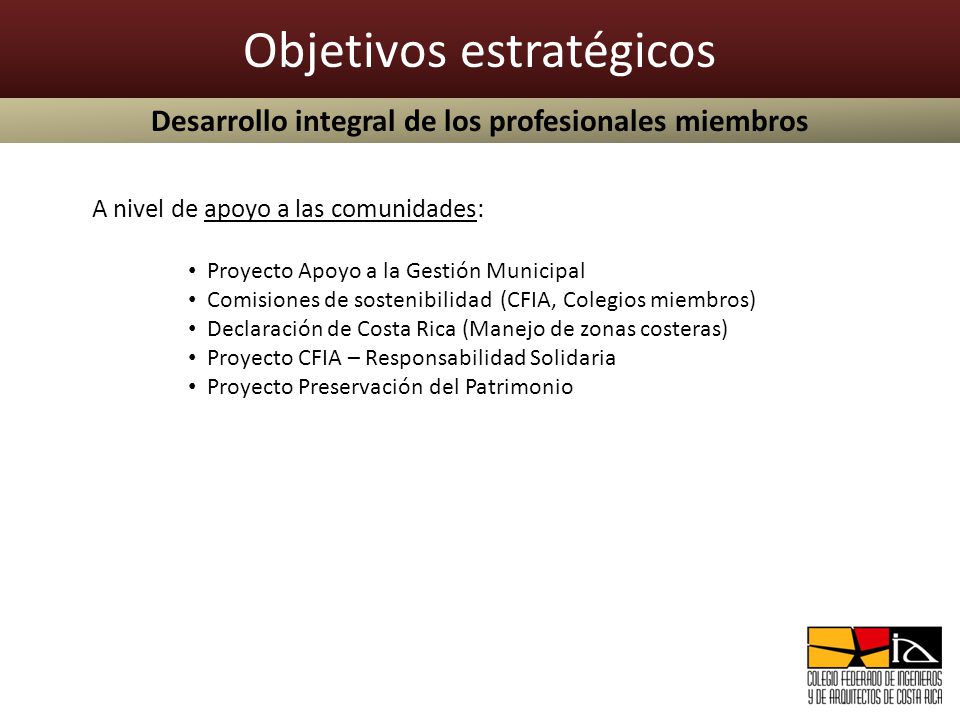 Objetivos estratégicos

Desarrollo integral de los profesionales miembros

A nivel de apoyo a las comunidades:

• Proyecto Apoyo a la Gestión Municipal
• Comisiones de sostenibilidad (CFIA, Colegios miembros)
• Declaración de Costa Rica (Manejo de zonas costeras)
• Proyecto CFIA – Responsabilidad Solidaria
• Proyecto Preservación del Patrimonio

COLEGIO FEDERADO DE INGENIEROS Y DE ARQUITECTOS DE COSTA RICA